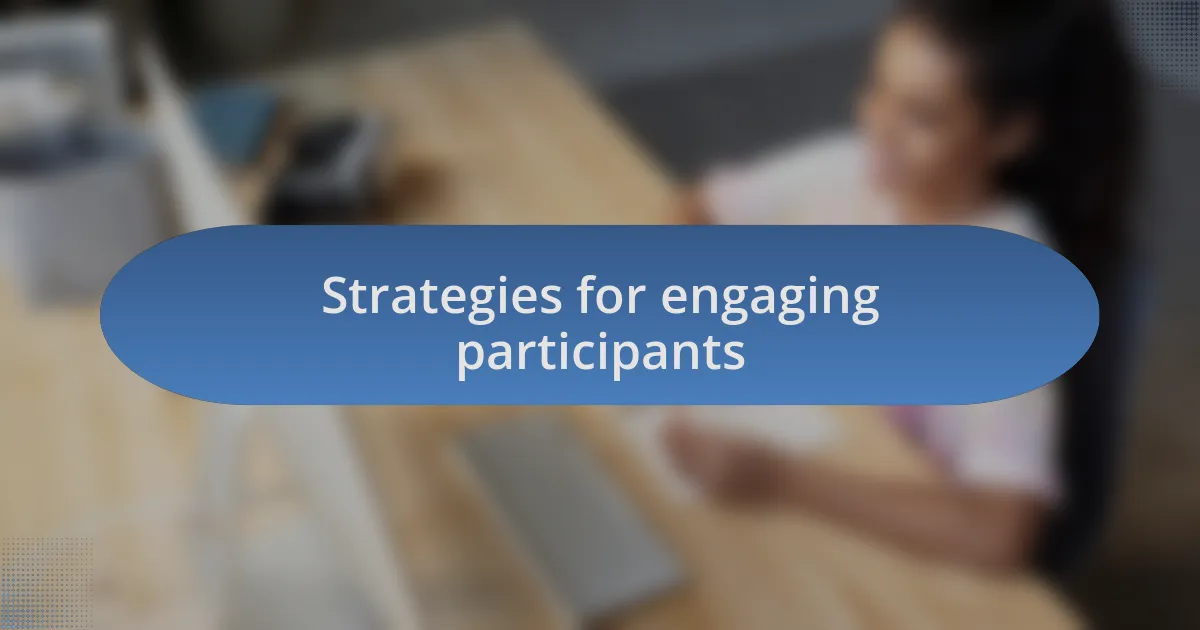 Strategies for engaging participants